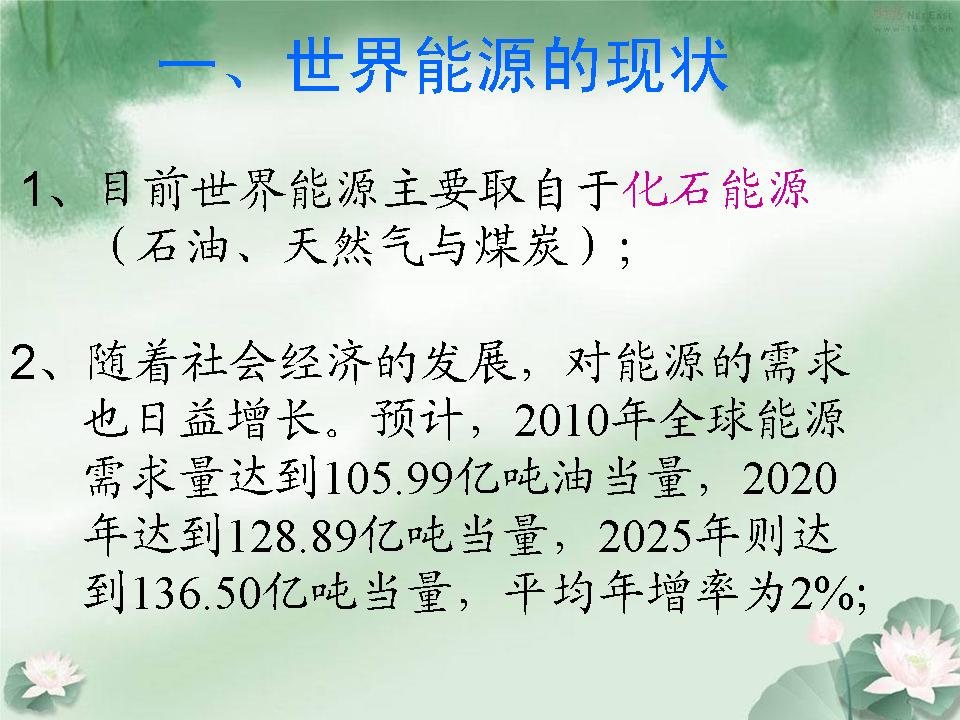 一、世界能源的现状

1、目前世界能源主要取自于化石能源（石油、天然气与煤炭）;

2、随着社会经济的发展，对能源的需求也日益增长。预计，2010年全球能源需求量达到105.99亿吨油当量，2020年达到128.89亿吨当量，2025年则达到136.50亿吨当量，平均年增率为2%;